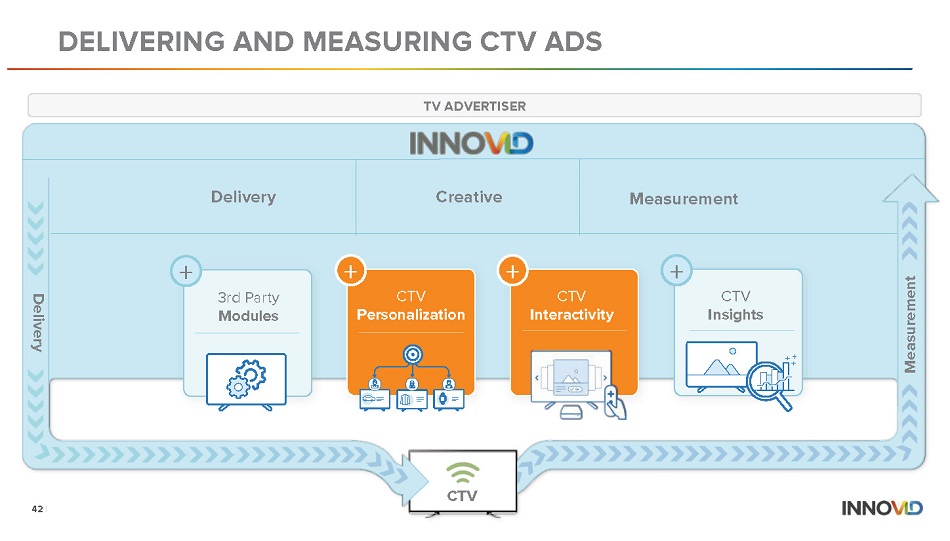 DELIVERING AND MEASURING CTV ADS

TV ADVERTISER

INNOVID

Delivery

Creative

Measurement

Delivery

+
3rd Party
Modules

+
CTV
Personalization

+
CTV
Interactivity

+
CTV
Insights

Measurement

CTV

42

INNOVID